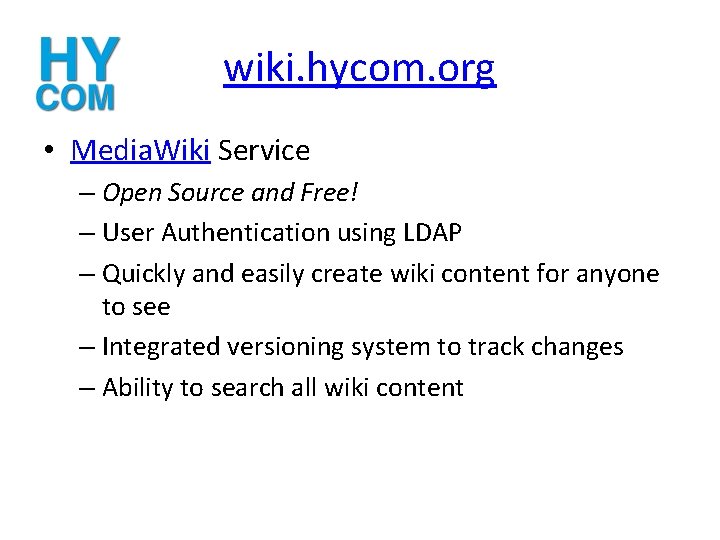 HY
COM

wiki.hycom.org

• MediaWiki Service
– Open Source and Free!
– User Authentication using LDAP
– Quickly and easily create wiki content for anyone to see
– Integrated versioning system to track changes
– Ability to search all wiki content